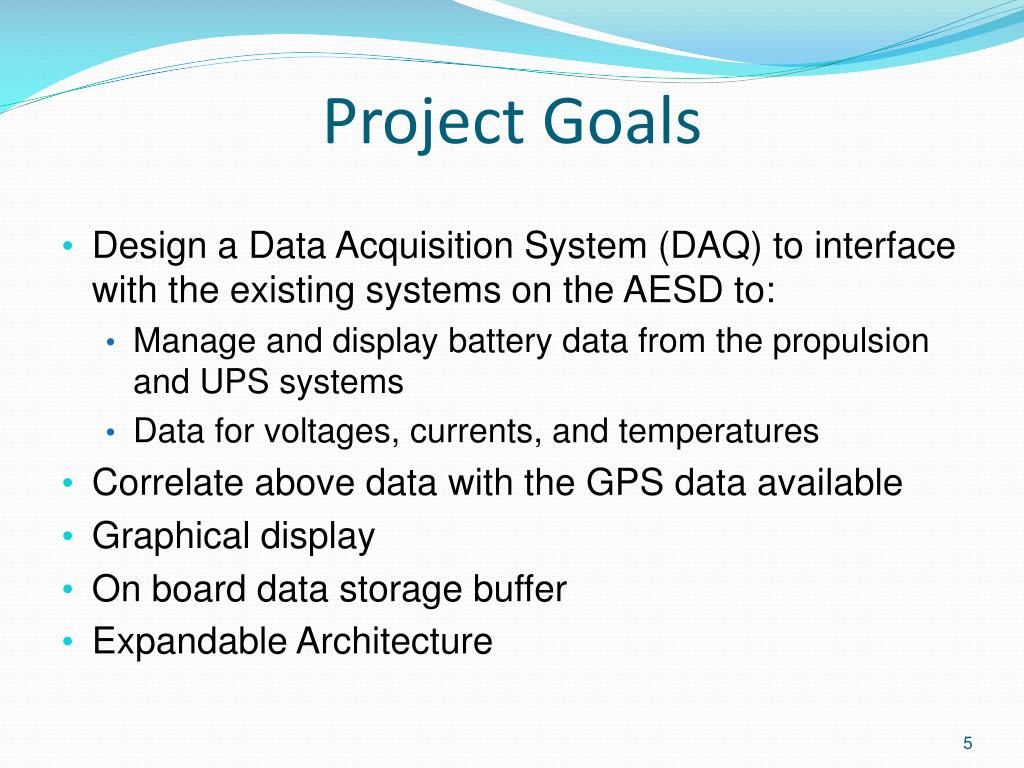 Project Goals

• Design a Data Acquisition System (DAQ) to interface with the existing systems on the AESD to:
  • Manage and display battery data from the propulsion and UPS systems
  • Data for voltages, currents, and temperatures
• Correlate above data with the GPS data available
• Graphical display
• On board data storage buffer
• Expandable Architecture

5